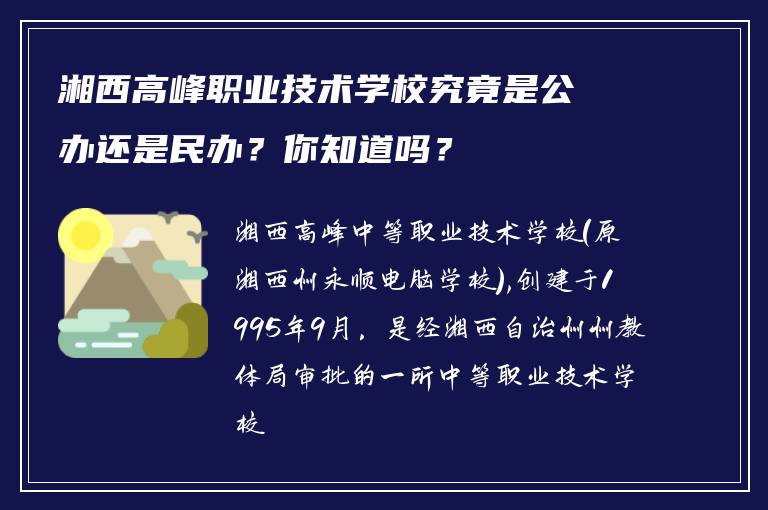 湘西高峰职业技术学校究竟是公办还是民办？你知道吗？

湘西高峰中等职业技术学校(原湘西州永顺电脑学校),创建于1995年9月，是经湘西自治州州教体局审批的一所中等职业技术学校